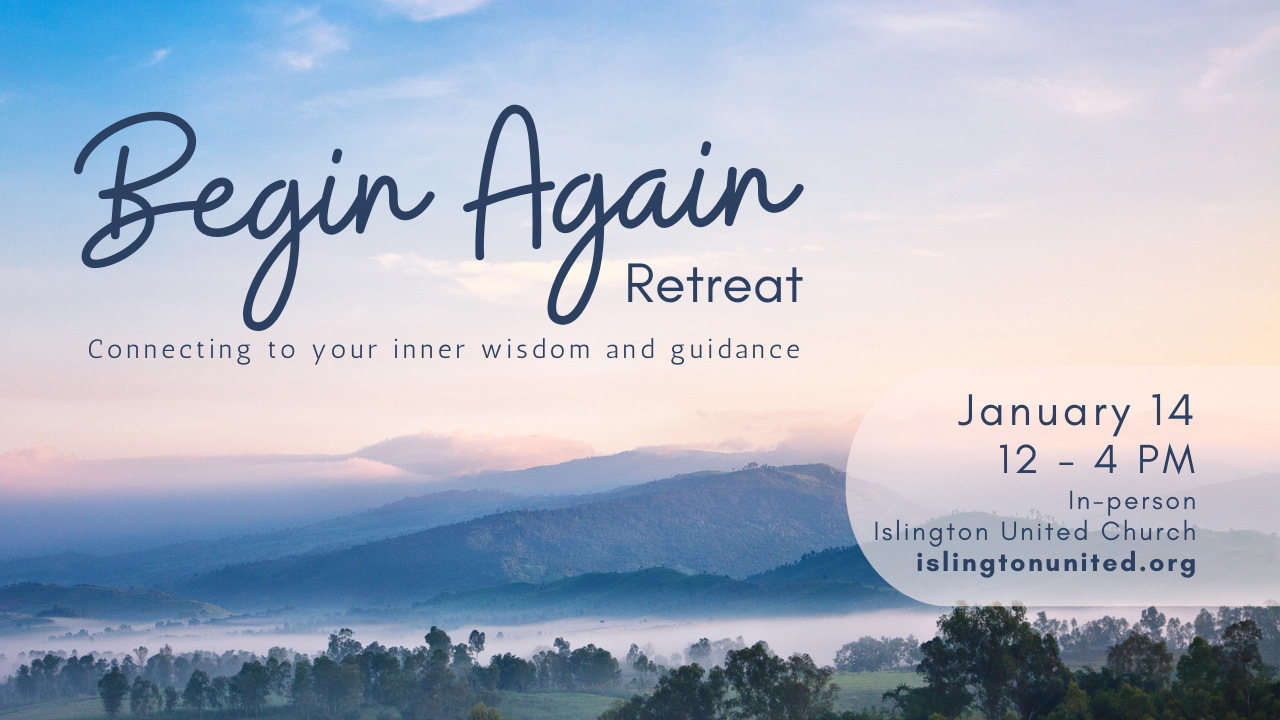 Begin Again
Retreat
Connecting to your inner wisdom and guidance

January 14
12 - 4 PM
In-person
Islington United Church
islingtonunited.org